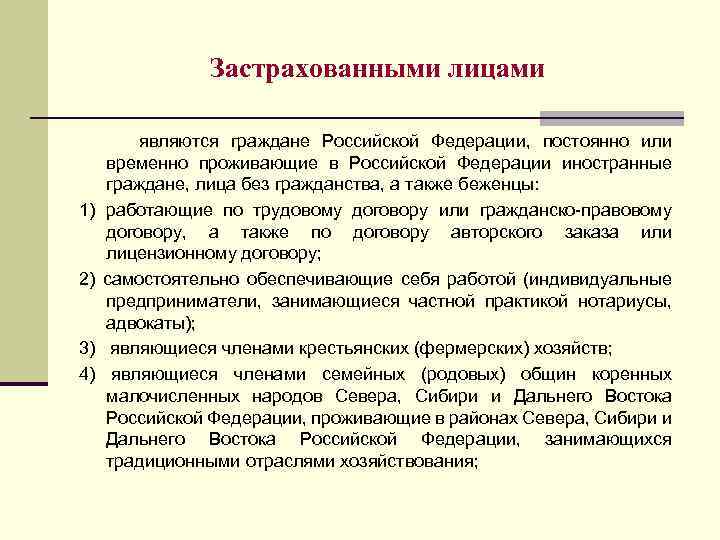 Застрахованными лицами

являются граждане Российской Федерации, постоянно или временно проживающие в Российской Федерации иностранные граждане, лица без гражданства, а также беженцы:

1) работающие по трудовому договору или гражданско-правовому договору, а также по договору авторского заказа или лицензионному договору;

2) самостоятельно обеспечивающие себя работой (индивидуальные предприниматели, занимающиеся частной практикой нотариусы, адвокаты);

3) являющиеся членами крестьянских (фермерских) хозяйств;

4) являющиеся членами семейных (родовых) общин коренных малочисленных народов Севера, Сибири и Дальнего Востока Российской Федерации, проживающие в районах Севера, Сибири и Дальнего Востока Российской Федерации, занимающихся традиционными отраслями хозяйствования;